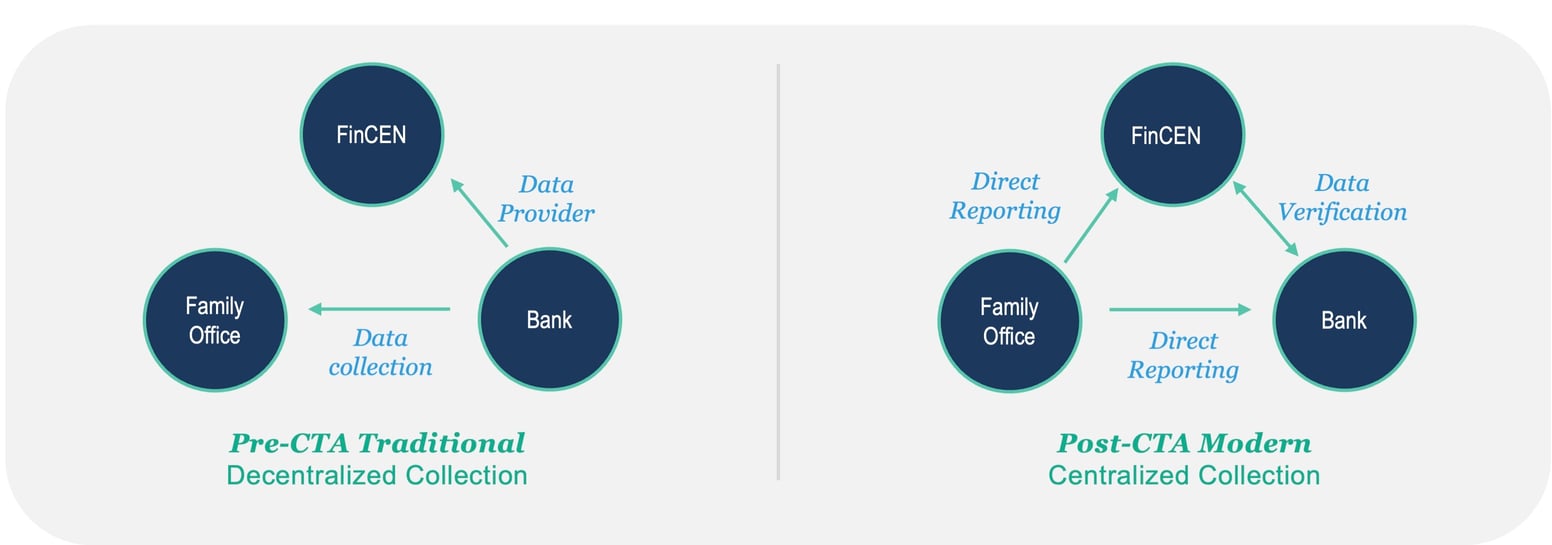 FinCEN

Data Provider

Family Office

Data collection

Bank

Pre-CTA Traditional
Decentralized Collection

FinCEN

Direct Reporting

Data Verification

Family Office

Direct Reporting

Bank

Post-CTA Modern
Centralized Collection